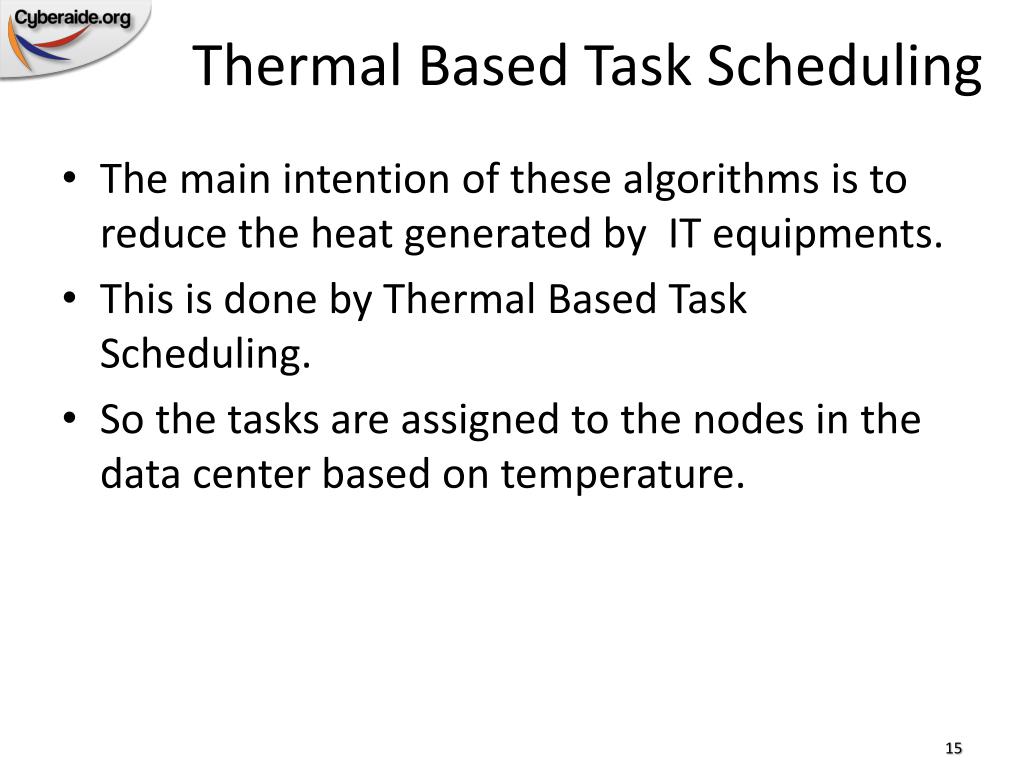 Cyberaide.org

Thermal Based Task Scheduling

• The main intention of these algorithms is to reduce the heat generated by IT equipments.
• This is done by Thermal Based Task Scheduling.
• So the tasks are assigned to the nodes in the data center based on temperature.

15